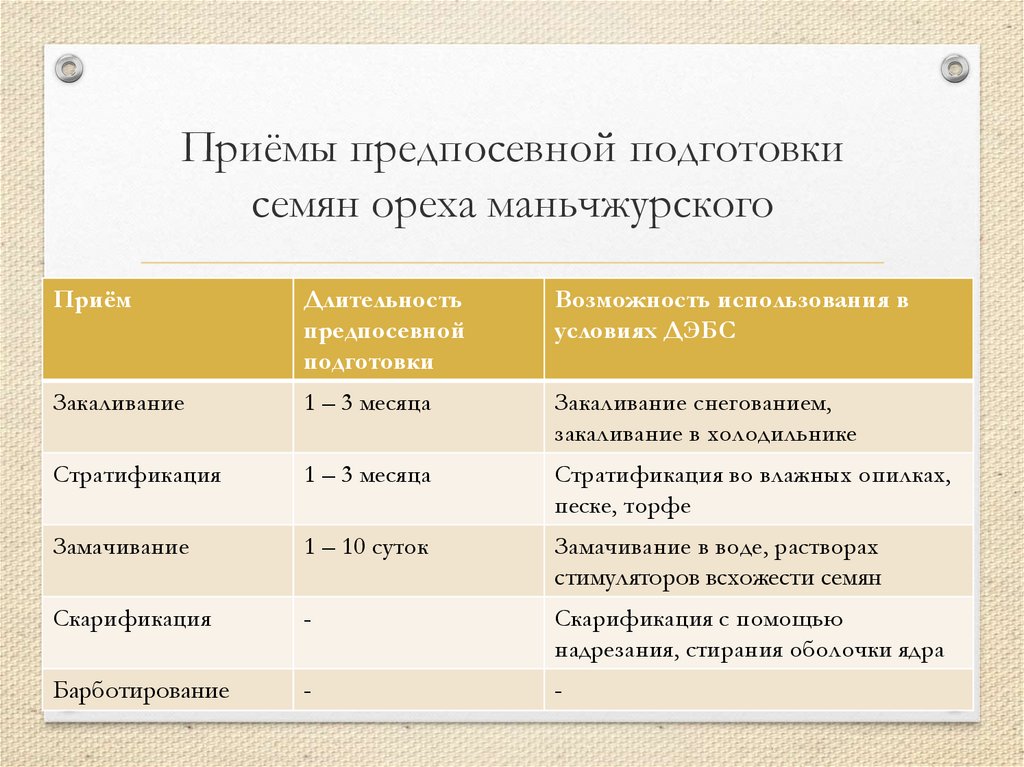 Приёмы предпосевной подготовки семян ореха маньчжурского

| Приём | Длительность предпосевной подготовки | Возможность использования в условиях ДЭБС |
|---|---|---|
| Закаливание | 1 – 3 месяца | Закаливание снегованием, закаливание в холодильнике |
| Стратификация | 1 – 3 месяца | Стратификация во влажных опилках, песке, торфе |
| Замачивание | 1 – 10 суток | Замачивание в воде, растворах стимуляторов всхожести семян |
| Скарификация | - | Скарификация с помощью надрезания, стирания оболочки ядра |
| Барботирование | - | - |